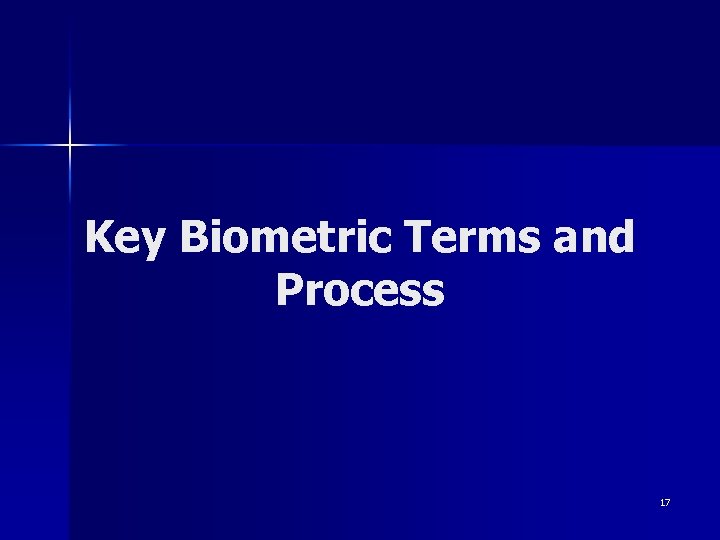 Key Biometric Terms and Process

17